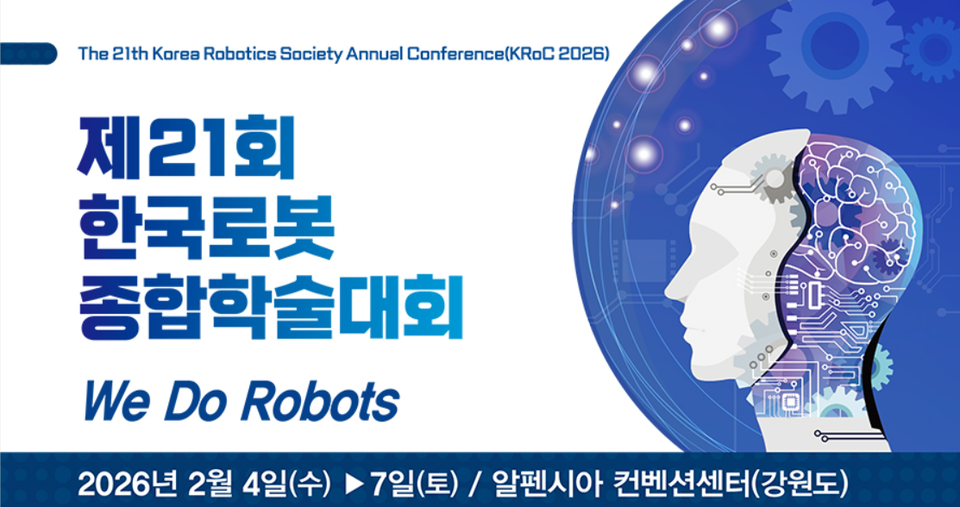 The 21th Korea Robotics Society Annual Conference(KRoC 2026)

제21회
한국로봇
종합학술대회

We Do Robots

2026년 2월 4일(수) ▶7일(토) / 알펜시아 컨벤션센터(강원도)